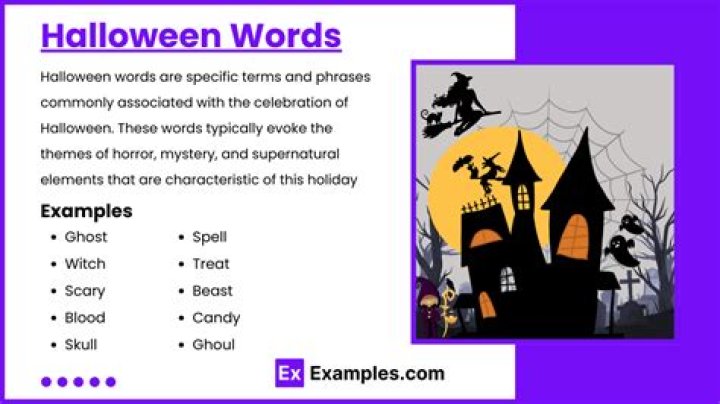 Halloween Words

Halloween words are specific terms and phrases commonly associated with the celebration of Halloween. These words typically evoke the themes of horror, mystery, and supernatural elements that are characteristic of this holiday

Examples

• Ghost
• Witch
• Scary
• Blood
• Skull

• Spell
• Treat
• Beast
• Candy
• Ghoul

Ex Examples.com